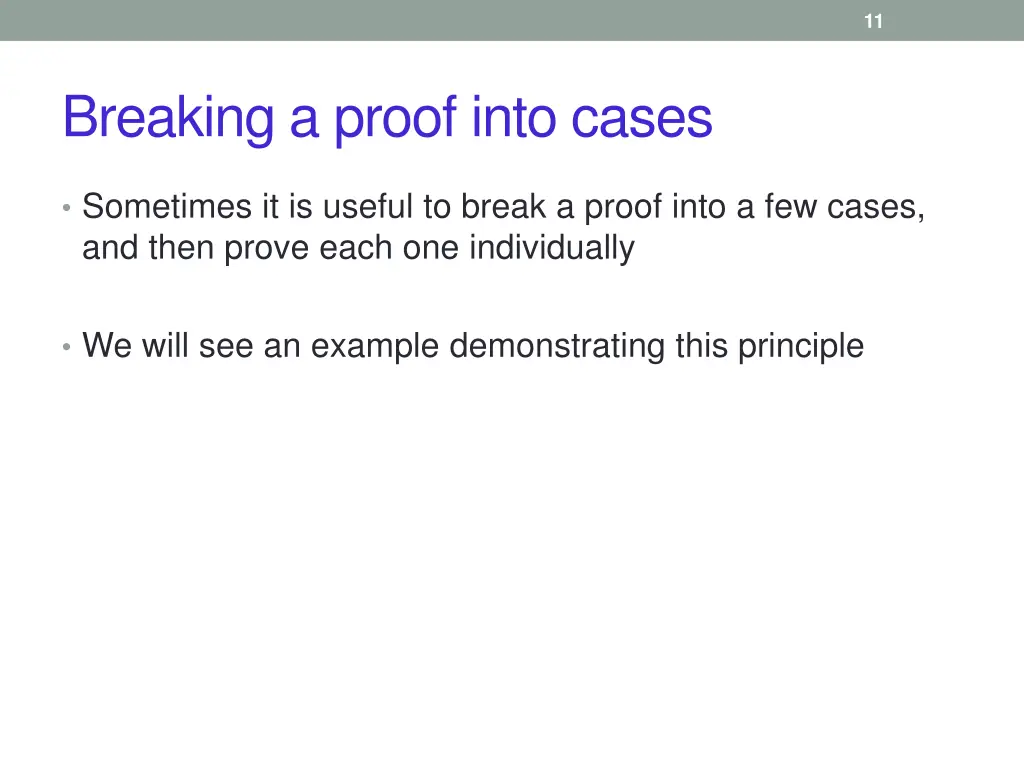 11

Breaking a proof into cases

• Sometimes it is useful to break a proof into a few cases, and then prove each one individually

• We will see an example demonstrating this principle